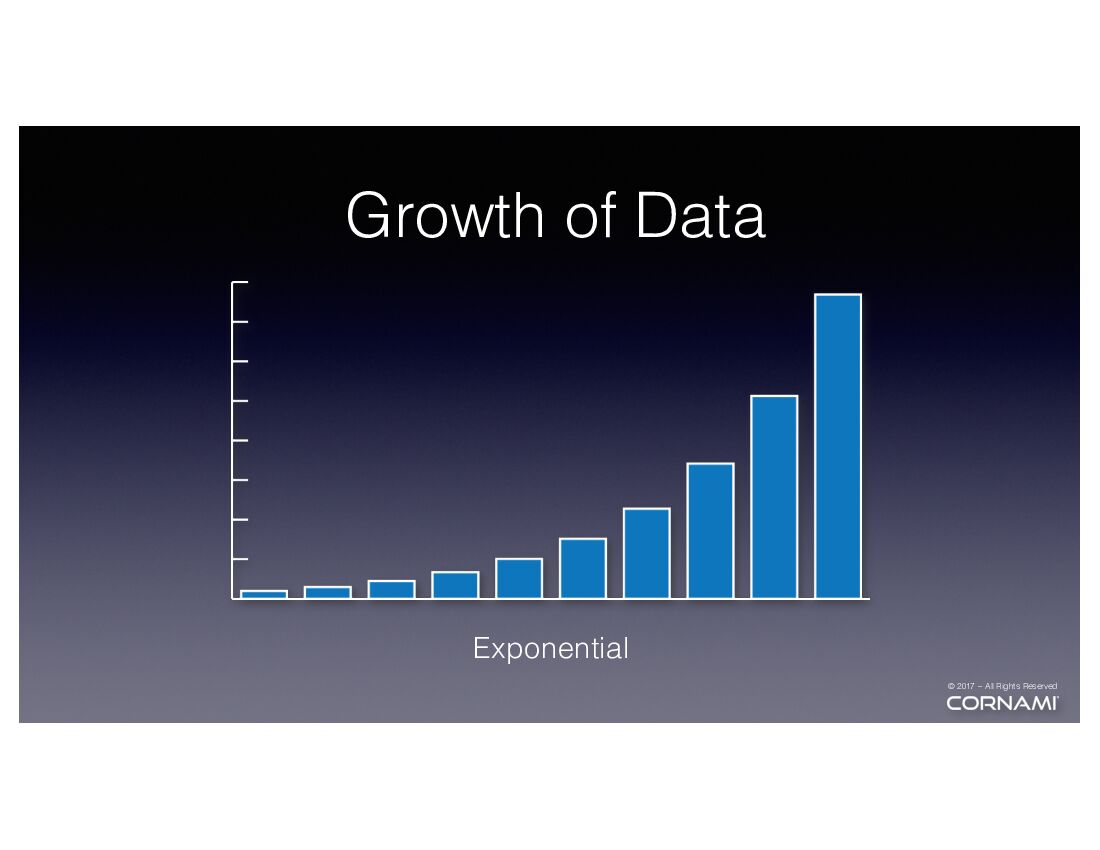 Growth of Data

Exponential

© 2017 – All Rights Reserved

CORNAMI